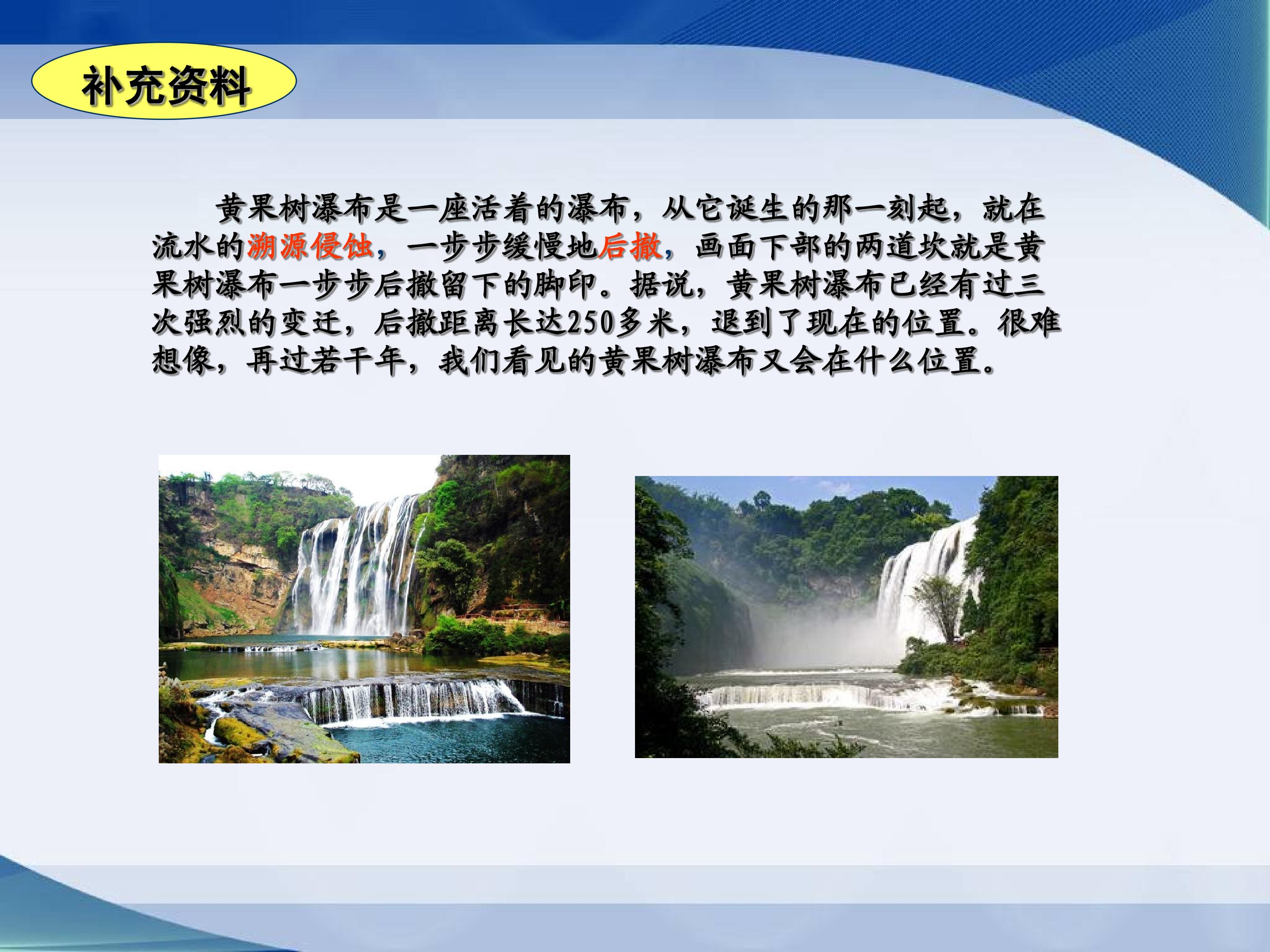 补充资料

黄果树瀑布是一座活着的瀑布，从它诞生的那一刻起，就在流水的溯源侵蚀，一步步缓慢地后撤，画面下部的两道坎就是黄果树瀑布一步步后撤留下的脚印。据说，黄果树瀑布已经有过三次强烈的变迁，后撤距离长达250多米，退到了现在的位置。很难想像，再过若干年，我们看见的黄果树瀑布又会在什么位置。